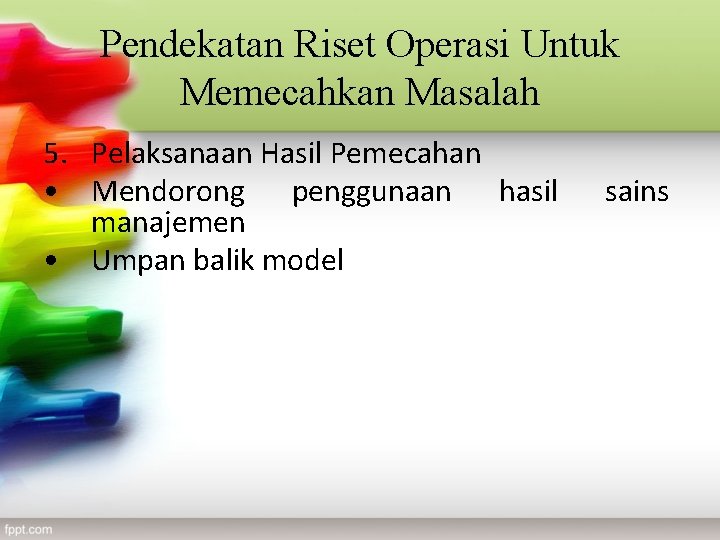 Pendekatan Riset Operasi Untuk Memecahkan Masalah

5. Pelaksanaan Hasil Pemecahan
• Mendorong penggunaan hasil sains manajemen
• Umpan balik model

fppt.com